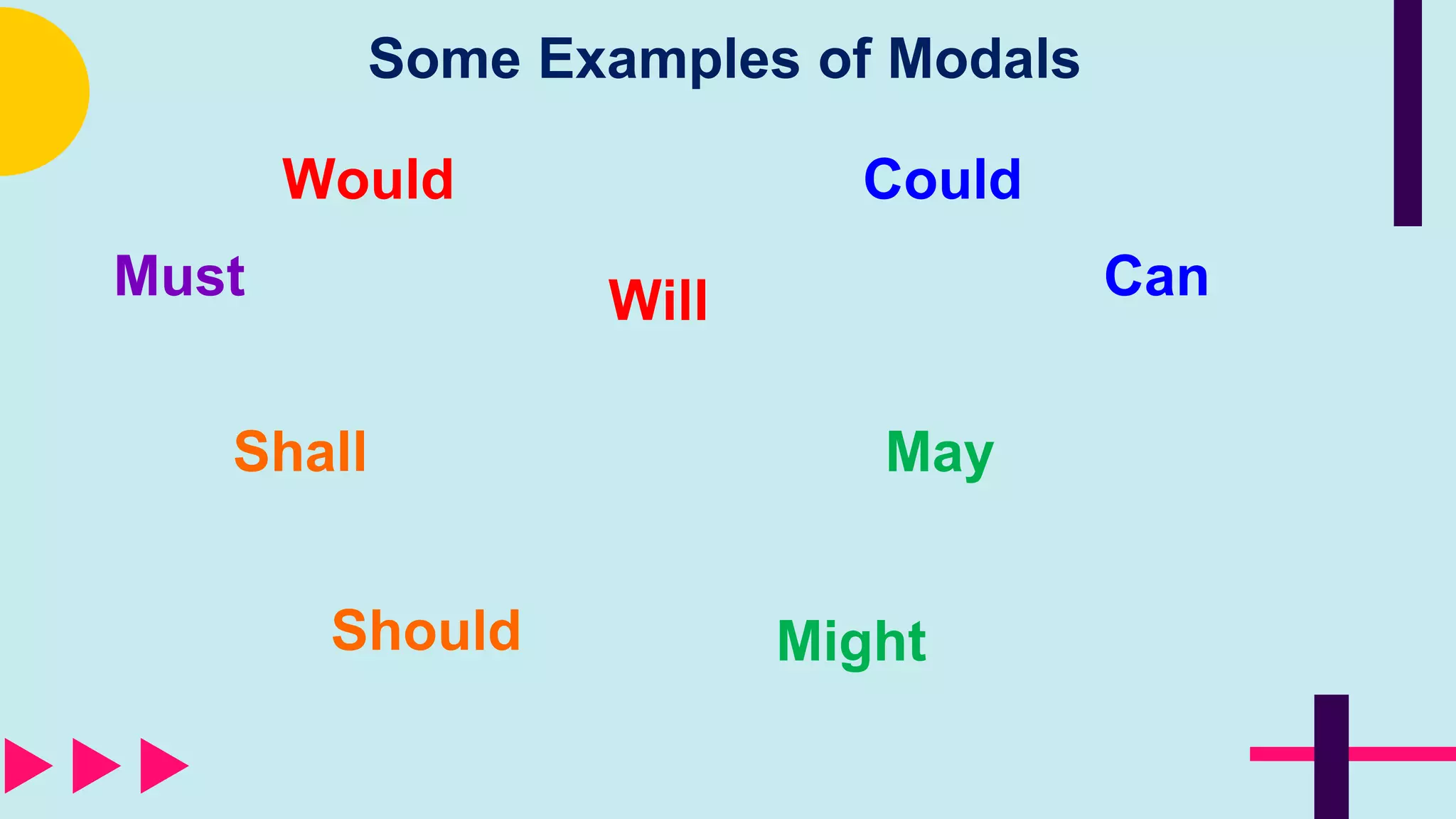 Some Examples of Modals

Would

Could

Must

Will

Can

Shall

May

Should

Might